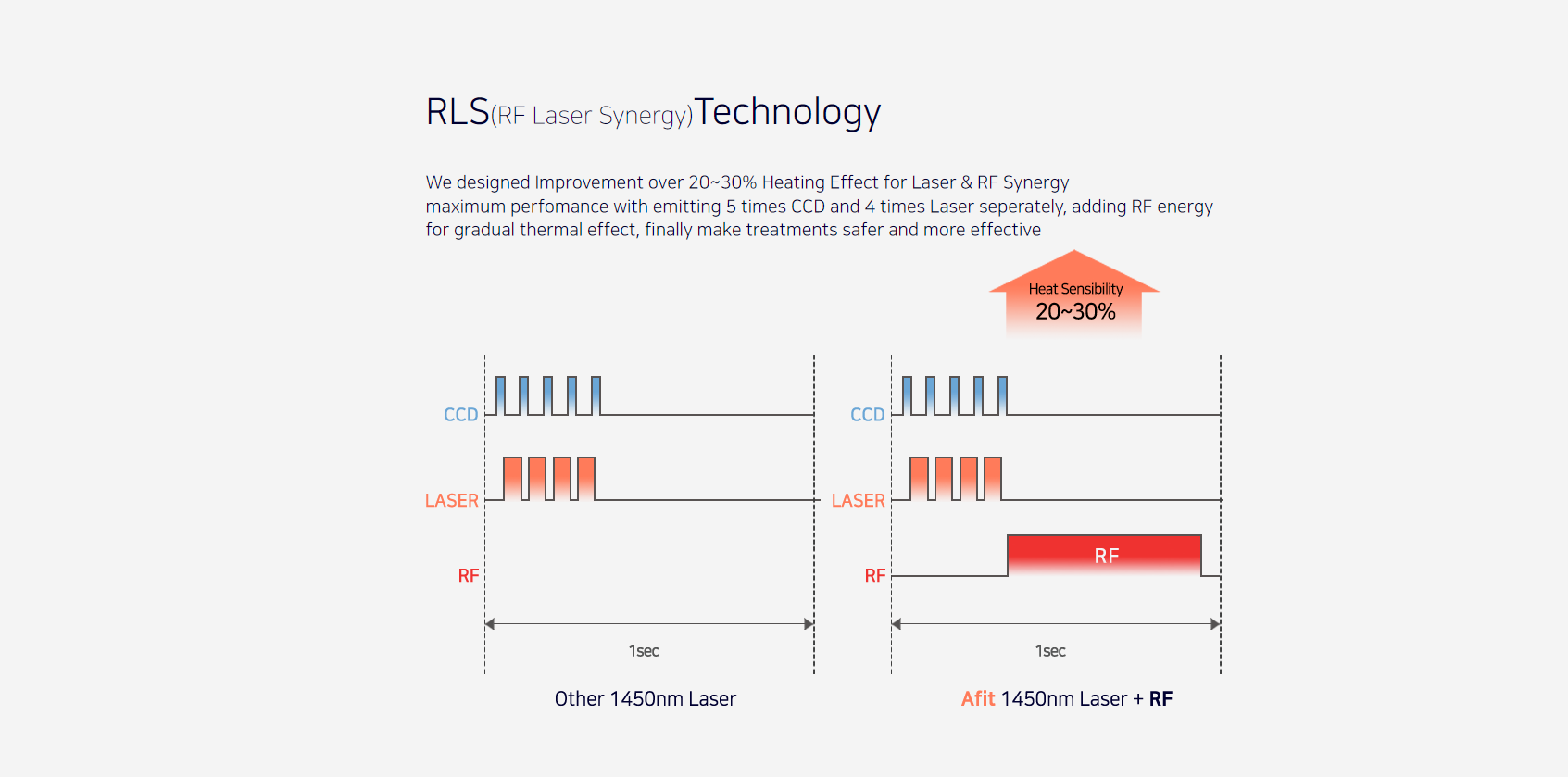 RLS(RF Laser Synergy)Technology

We designed Improvement over 20~30% Heating Effect for Laser & RF Synergy maximum perfomance with emitting 5 times CCD and 4 times Laser seperately, adding RF energy for gradual thermal effect, finally make treatments safer and more effective

Heat Sensibility
20~30%

CCD
LASER
RF
1sec
Other 1450nm Laser

CCD
LASER
RF
RF
1sec
Afit 1450nm Laser + RF